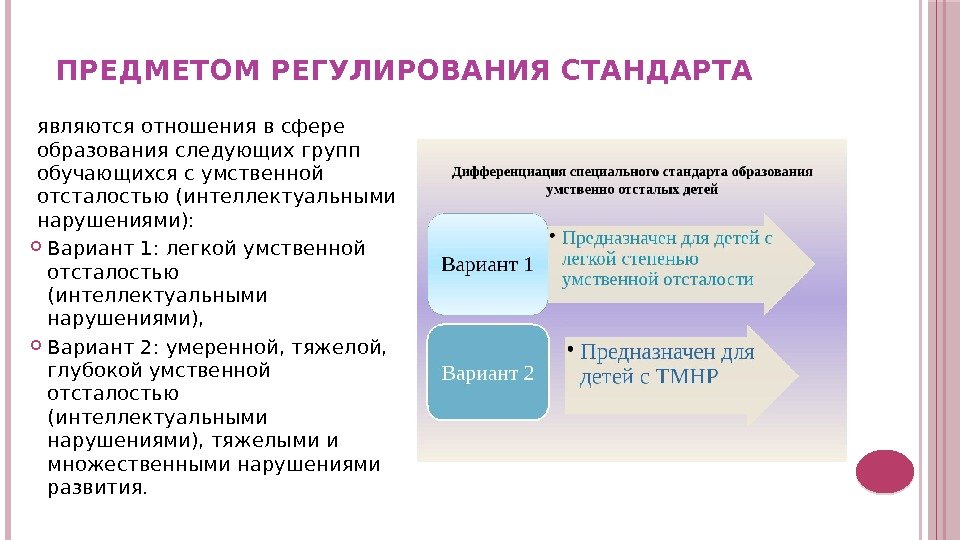 ПРЕДМЕТОМ РЕГУЛИРОВАНИЯ СТАНДАРТА

являются отношения в сфере образования следующих групп обучающихся с умственной отсталостью (интеллектуальными нарушениями):

Вариант 1: легкой умственной отсталостью (интеллектуальными нарушениями),

Вариант 2: умеренной, тяжелой, глубокой умственной отсталостью (интеллектуальными нарушениями), тяжелыми и множественными нарушениями развития.

Дифференциация специального стандарта образования умственно отсталых детей

Вариант 1

• Предназначен для детей с легкой степенью умственной отсталости

Вариант 2

• Предназначен для детей с ТМНР